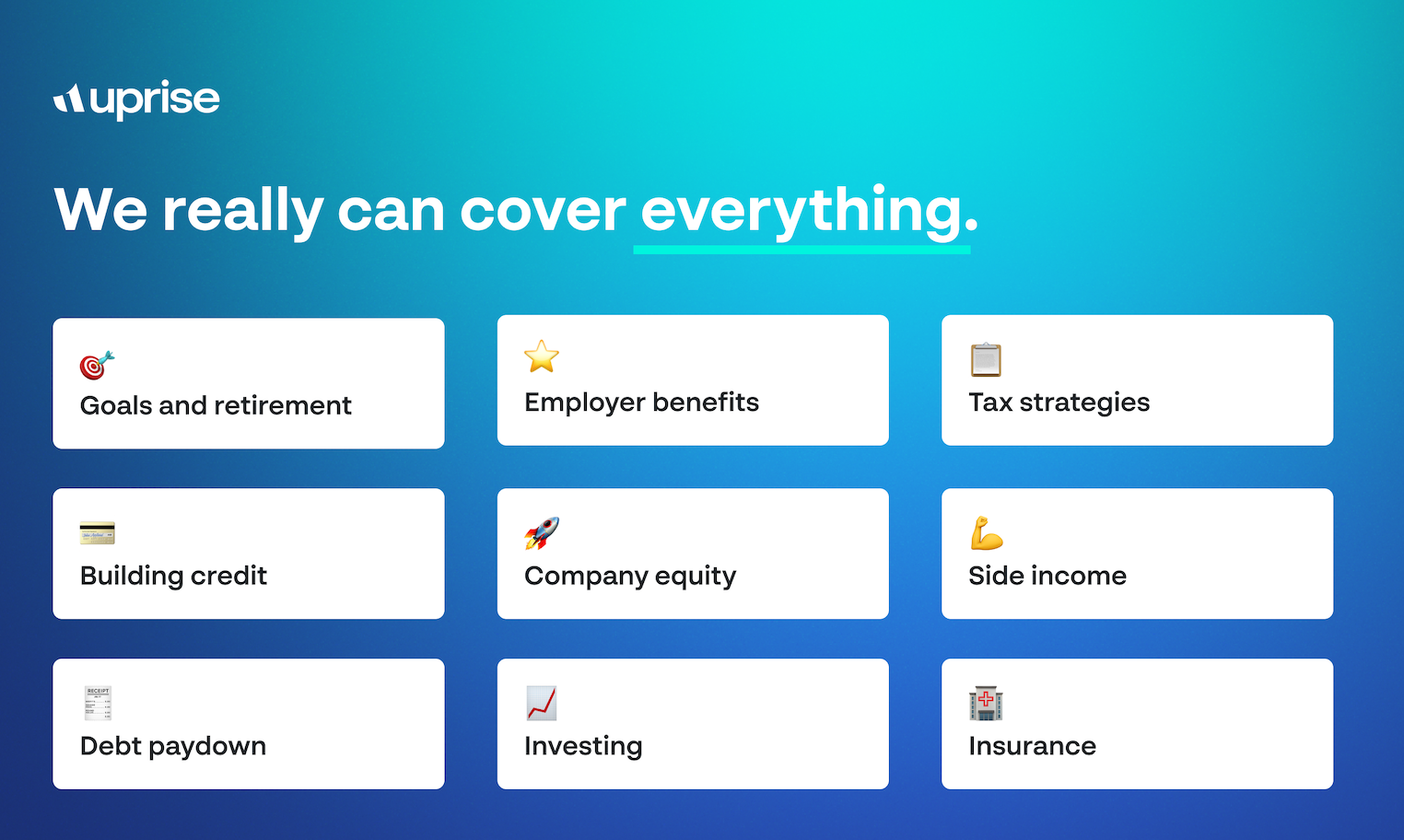 uprise

We really can cover everything.

Goals and retirement

Employer benefits

Tax strategies

Building credit

Company equity

Side income

RECEIPT

Debt paydown

Investing

Insurance